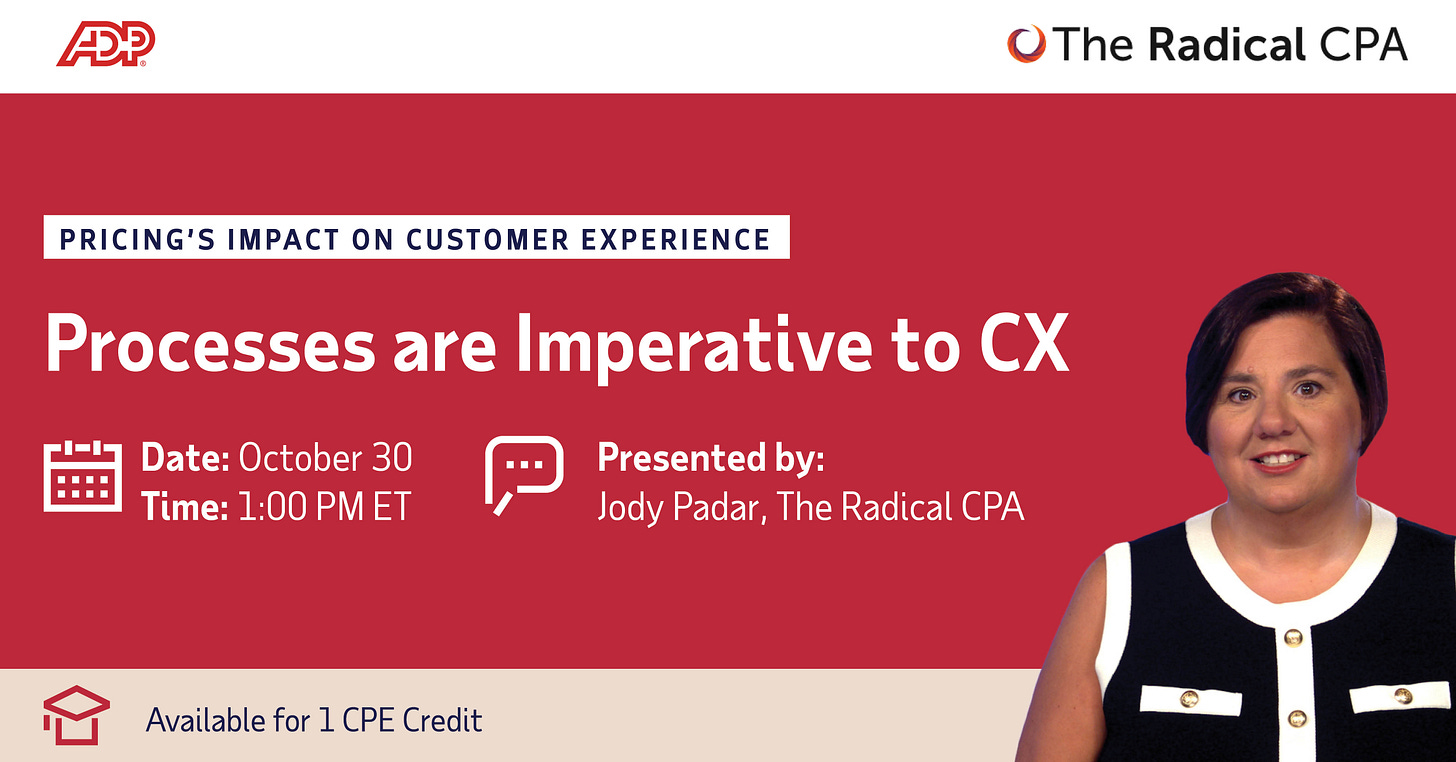 ADP

The Radical CPA

PRICING'S IMPACT ON CUSTOMER EXPERIENCE

Processes are Imperative to CX

Date: October 30
Time: 1:00 PM ET

Presented by:
Jody Padar, The Radical CPA

Available for 1 CPE Credit